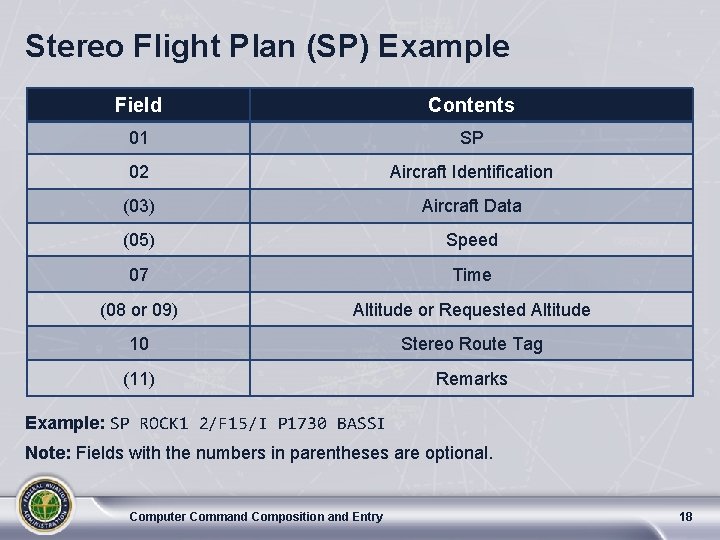 Stereo Flight Plan (SP) Example

| Field | Contents |
|---|---|
| 01 | SP |
| 02 | Aircraft Identification |
| (03) | Aircraft Data |
| (05) | Speed |
| 07 | Time |
| (08 or 09) | Altitude or Requested Altitude |
| 10 | Stereo Route Tag |
| (11) | Remarks |

Example: SP ROCK1 2/F15/I P1730 BASSI

Note: Fields with the numbers in parentheses are optional.

FEDERAL AVIATION ADMINISTRATION

Computer Command Composition and Entry

18